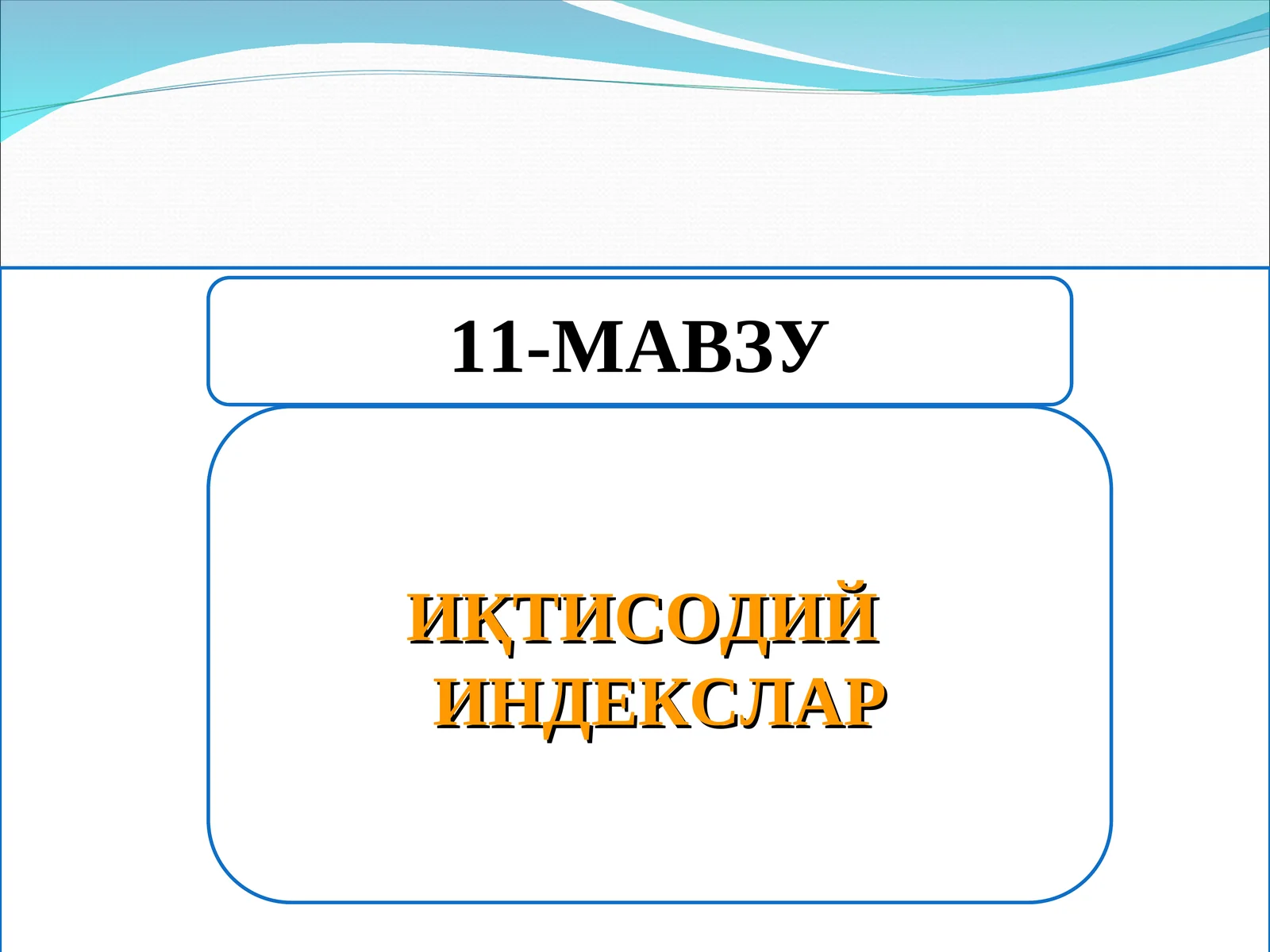 11-МАВЗУ

ИҚТИСОДИЙ ИНДЕКСЛАР